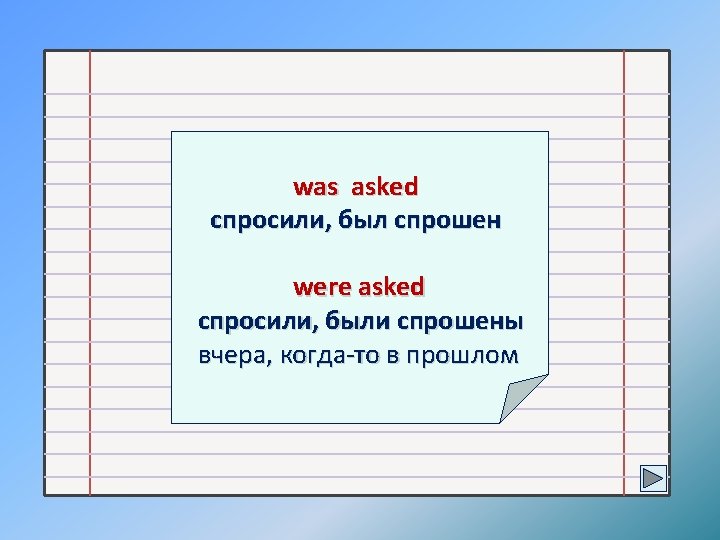 was asked
спросили, был спрошен

were asked
спросили, были спрошены
вчера, когда-то в прошлом